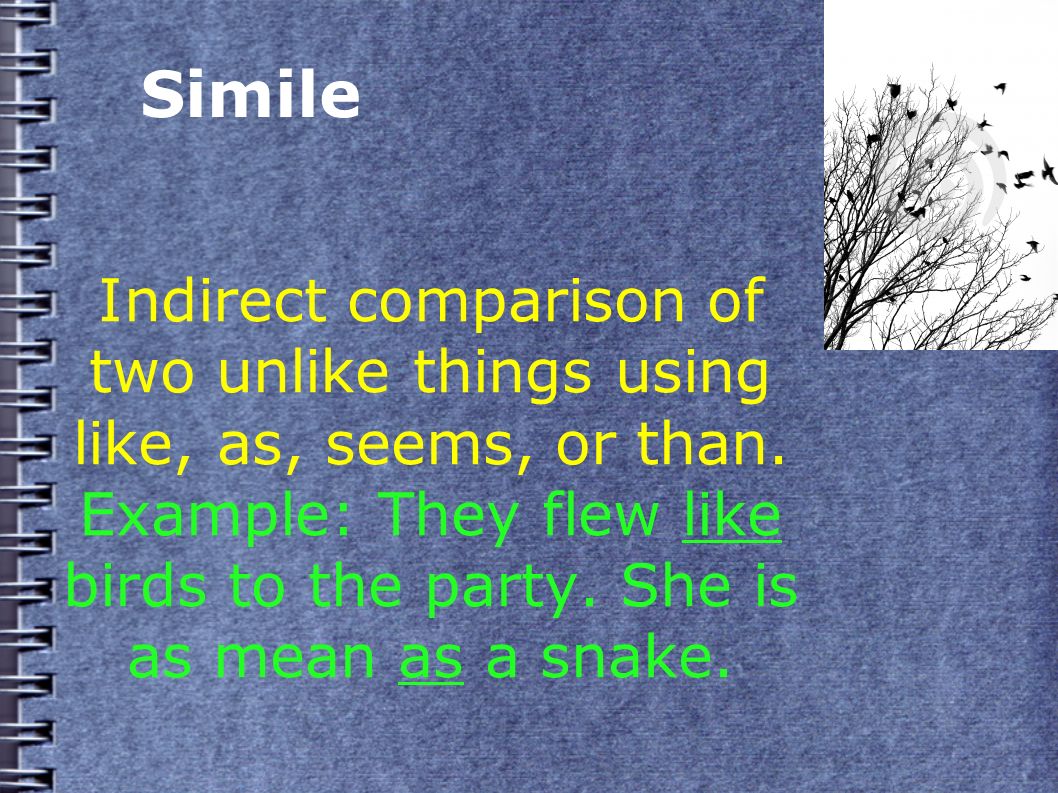 Simile

Indirect comparison of two unlike things using like, as, seems, or than. Example: They flew like birds to the party. She is as mean as a snake.